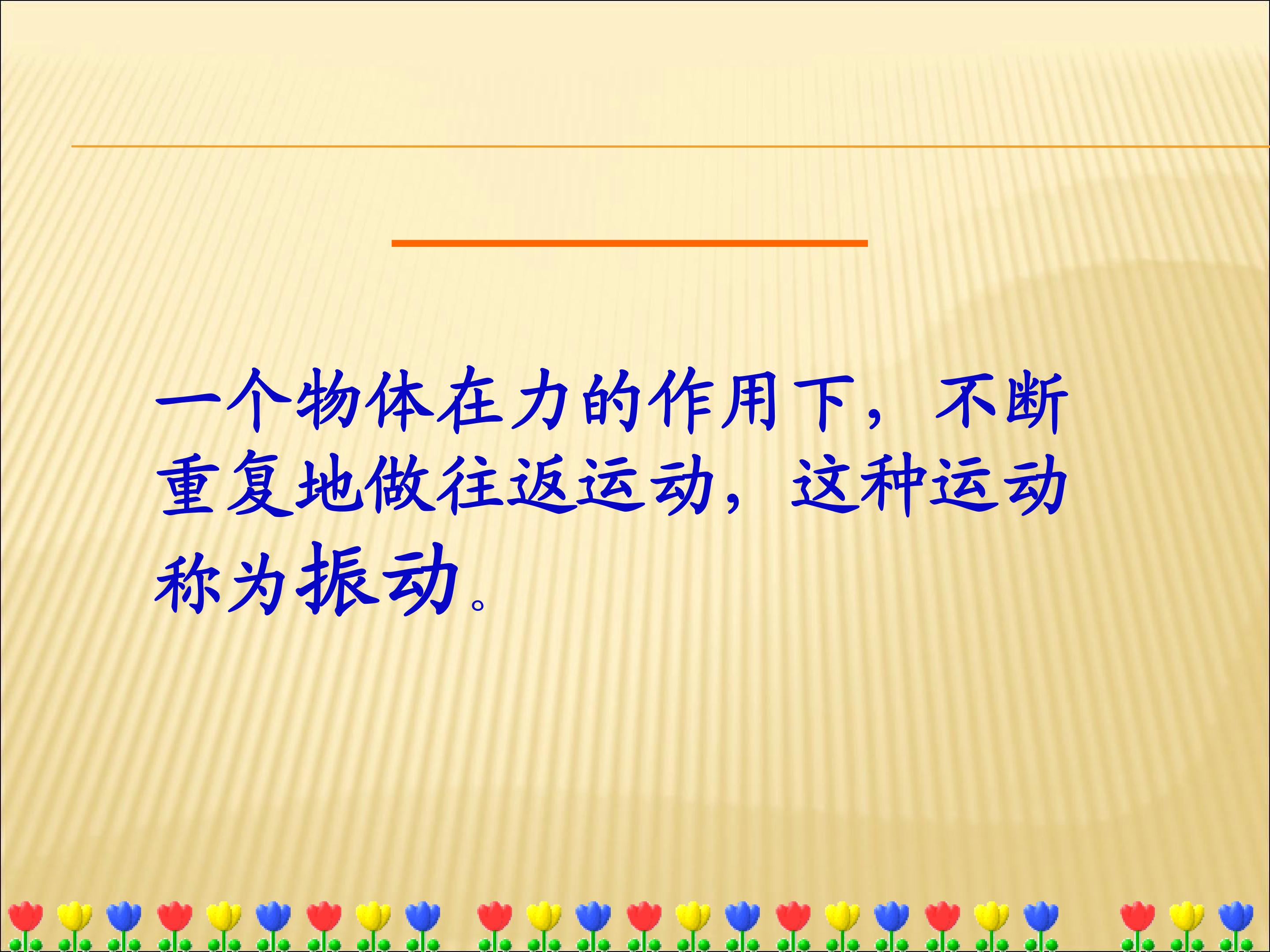 一个物体在力的作用下，不断重复地做往返运动，这种运动称为振动。